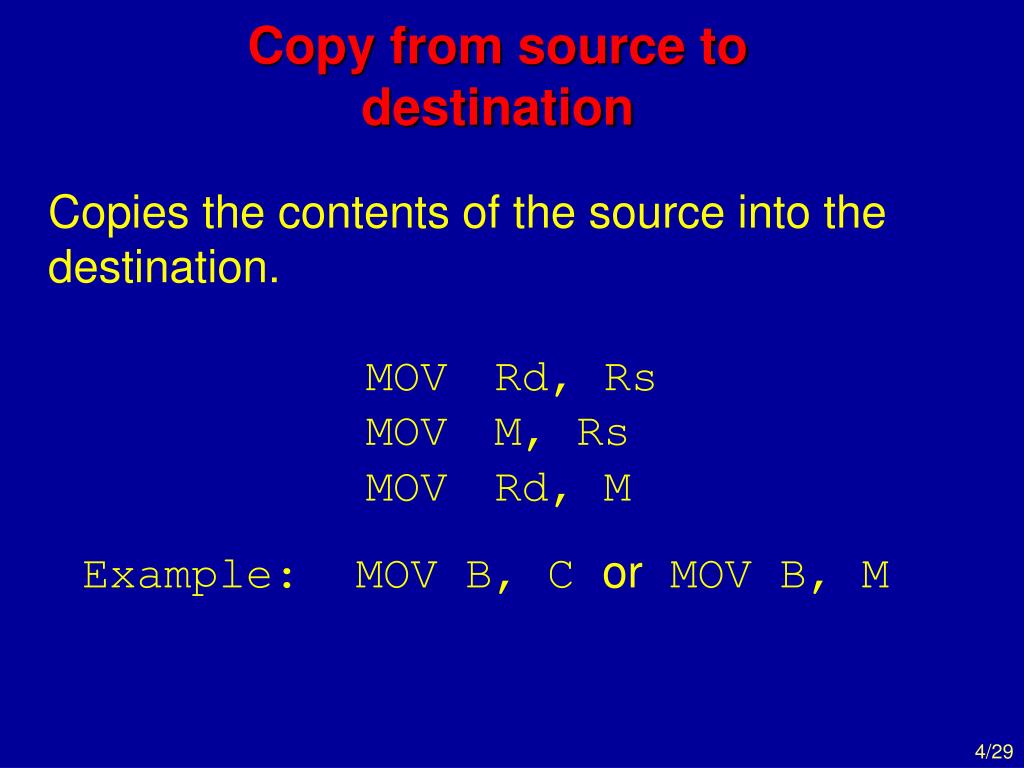 Copy from source to destination

Copies the contents of the source into the destination.

MOV Rd, Rs
MOV M, Rs
MOV Rd, M

Example: MOV B, C or MOV B, M

4/29